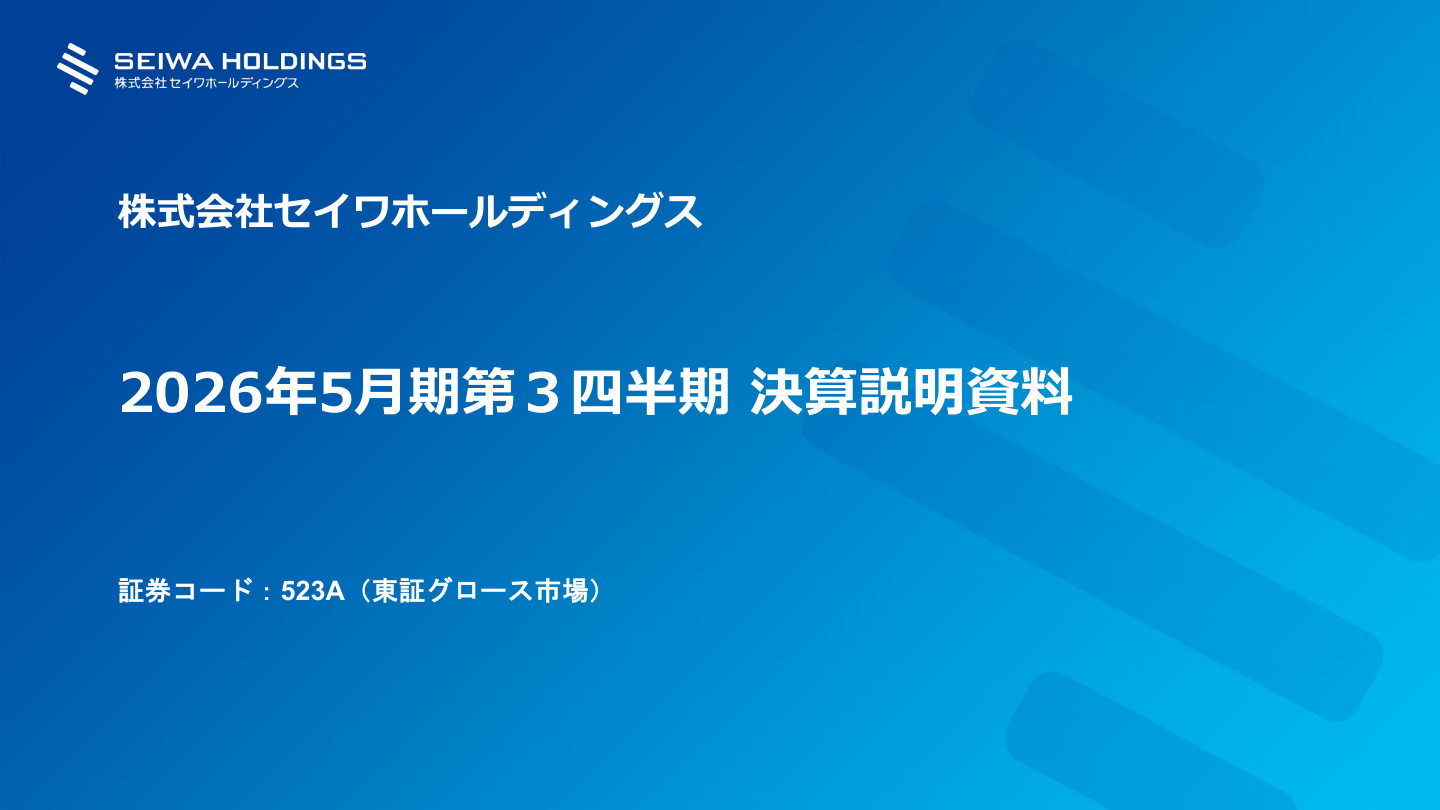 SEIWA HOLDINGS
株式会社セイワホールディングス

株式会社セイワホールディングス

2026年5月期第３四半期 決算説明資料

証券コード：523A（東証グロース市場）